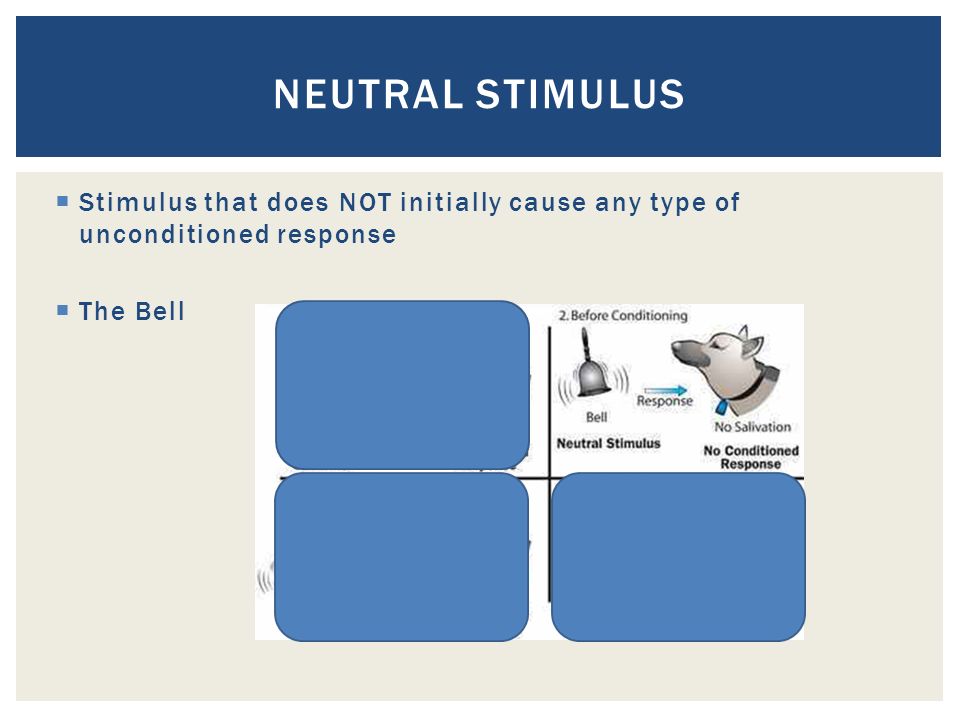 NEUTRAL STIMULUS

Stimulus that does NOT initially cause any type of unconditioned response

The Bell

2. Before Conditioning

Bell

Response

No Salivation

Neutral Stimulus

No Conditioned Response